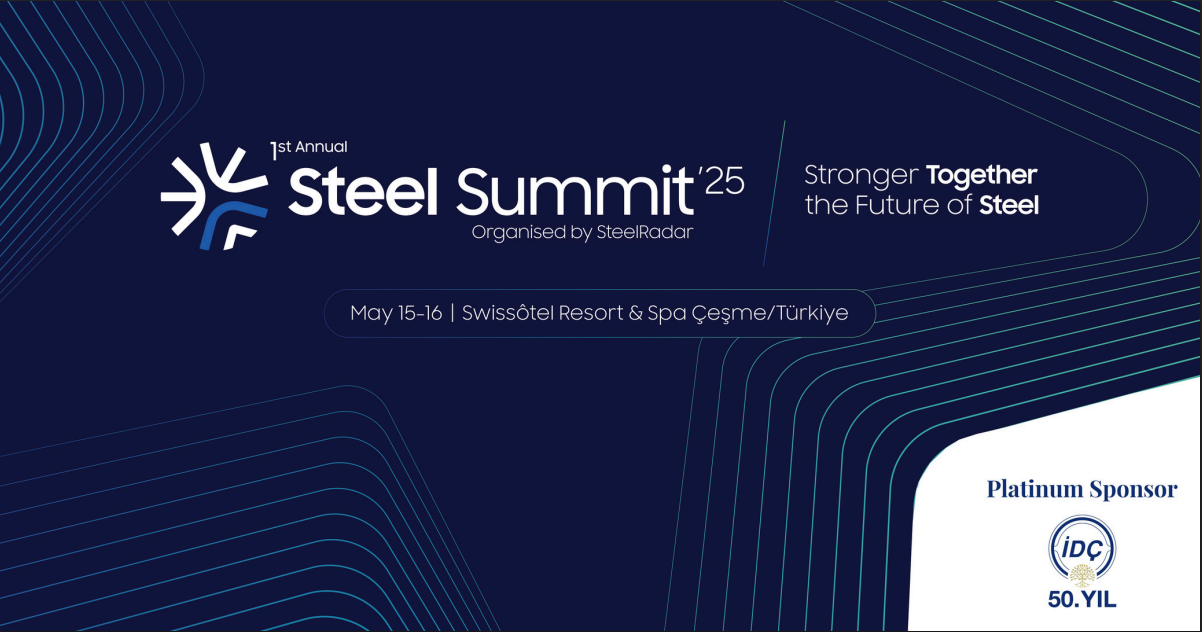 1st Annual
Steel Summit '25
Organised by SteelRadar

Stronger Together
the Future of Steel

May 15-16 | Swissôtel Resort & Spa Çeşme/Türkiye

Platinum Sponsor

İDÇ

50.YIL